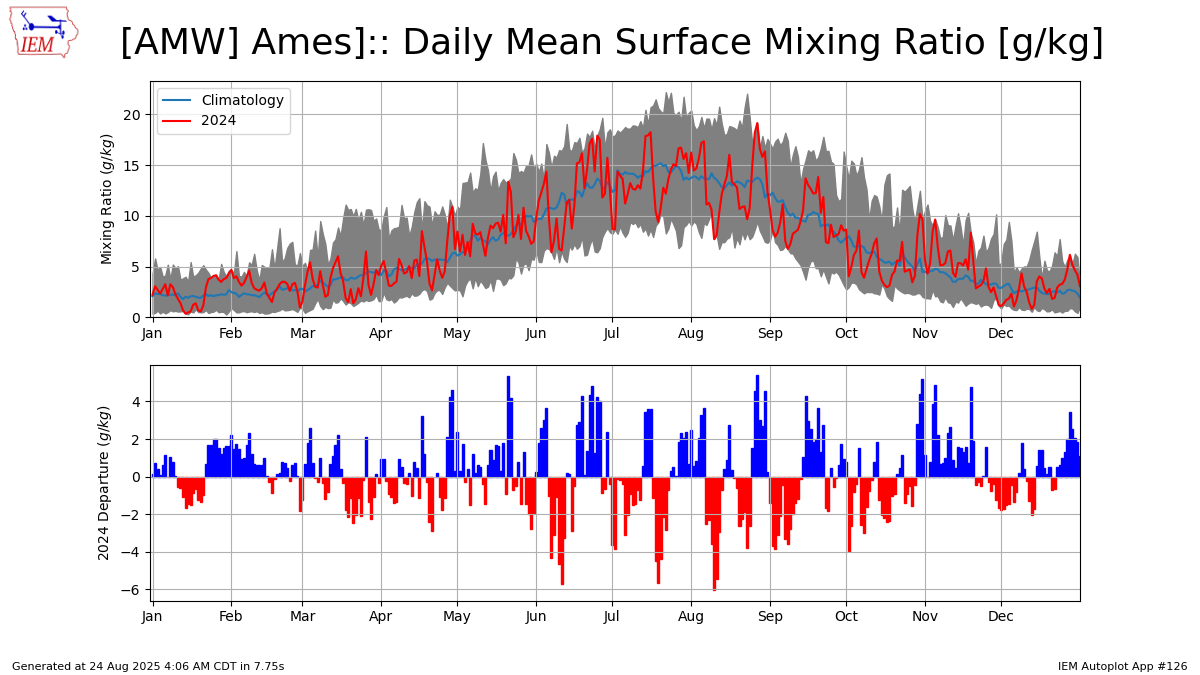 IEM

[AMW] Ames]:: Daily Mean Surface Mixing Ratio [g/kg]

Climatology
2024

Mixing Ratio ($g/kg$)

20
15
10
5
0

Jan Feb Mar Apr May Jun Jul Aug Sep Oct Nov Dec

2024 Departure ($g/kg$)

4
2
0
−2
−4
−6

Jan Feb Mar Apr May Jun Jul Aug Sep Oct Nov Dec

Generated at 24 Aug 2025 4:06 AM CDT in 7.75s

IEM Autoplot App #126